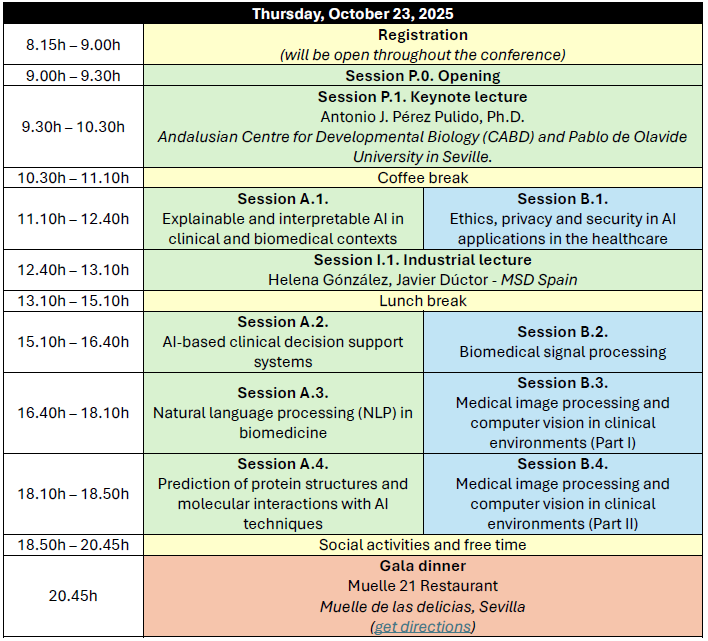 | Thursday, October 23, 2025 | | |
|---|---|---|
| 8.15h – 9.00h | Registration (will be open throughout the conference) | |
| 9.00h – 9.30h | Session P.0. Opening | |
| 9.30h – 10.30h | Session P.1. Keynote lecture Antonio J. Pérez Pulido, Ph.D. Andalusian Centre for Developmental Biology (CABD) and Pablo de Olavide University in Seville. | |
| 10.30h – 11.10h | Coffee break | |
| 11.10h – 12.40h | Session A.1. Explainable and interpretable AI in clinical and biomedical contexts | Session B.1. Ethics, privacy and security in AI applications in the healthcare |
| 12.40h – 13.10h | Session I.1. Industrial lecture Helena Gónzález, Javier Dúctor - MSD Spain | |
| 13.10h – 15.10h | Lunch break | |
| 15.10h – 16.40h | Session A.2. AI-based clinical decision support systems | Session B.2. Biomedical signal processing |
| 16.40h – 18.10h | Session A.3. Natural language processing (NLP) in biomedicine | Session B.3. Medical image processing and computer vision in clinical environments (Part I) |
| 18.10h – 18.50h | Session A.4. Prediction of protein structures and molecular interactions with AI techniques | Session B.4. Medical image processing and computer vision in clinical environments (Part II) |
| 18.50h – 20.45h | Social activities and free time | |
| 20.45h | Gala dinner Muelle 21 Restaurant Muelle de las delicias, Sevilla (get directions) | |